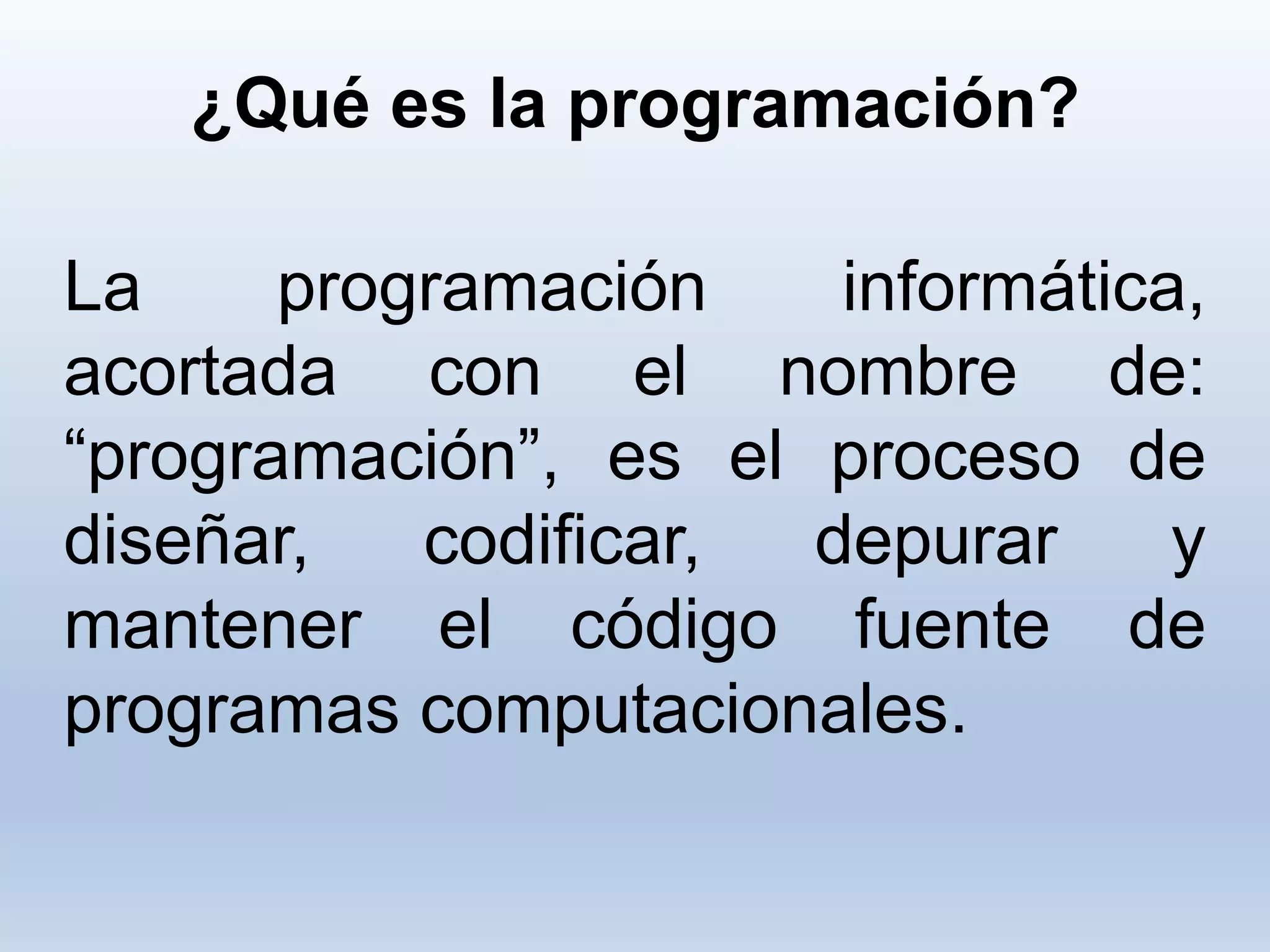 ¿Qué es la programación?

La programación informática, acortada con el nombre de: “programación”, es el proceso de diseñar, codificar, depurar y mantener el código fuente de programas computacionales.